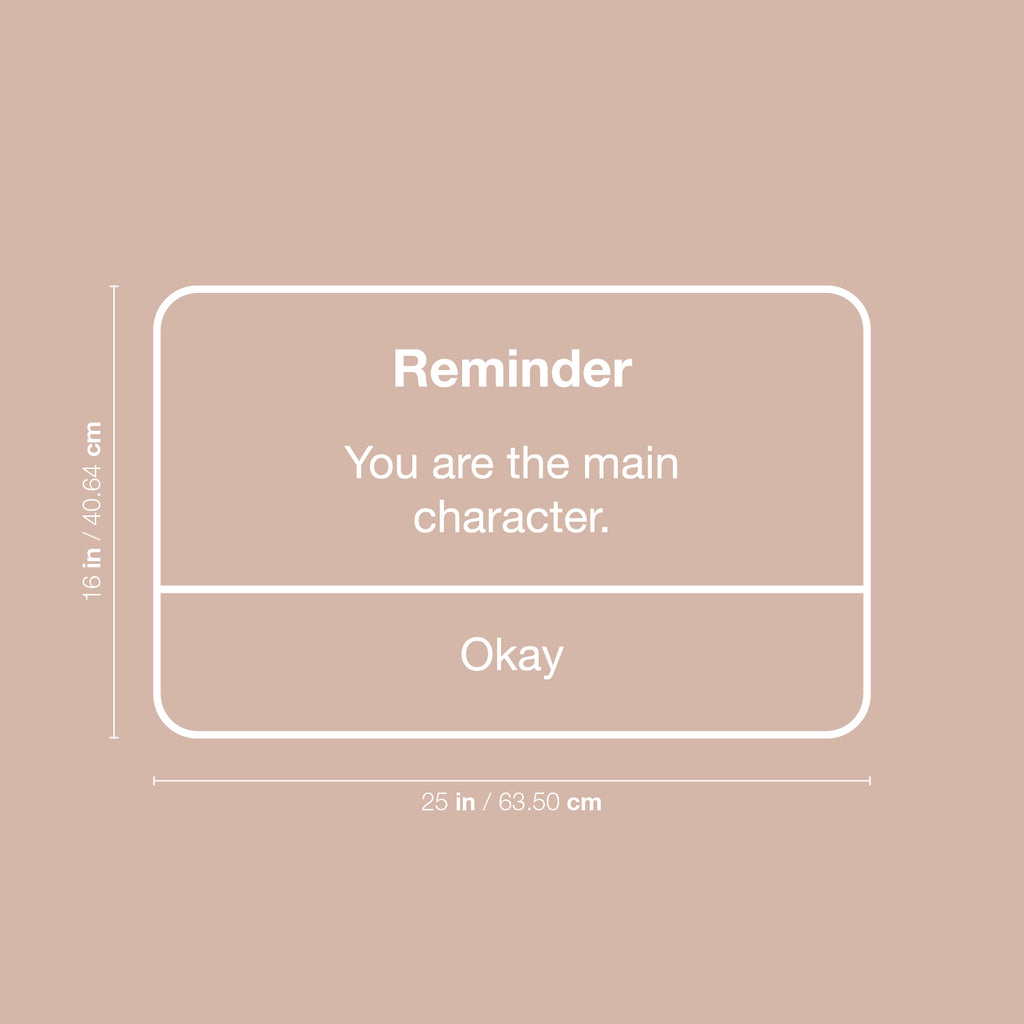 16 in / 40.64 cm

Reminder

You are the main character.

Okay

25 in / 63.50 cm